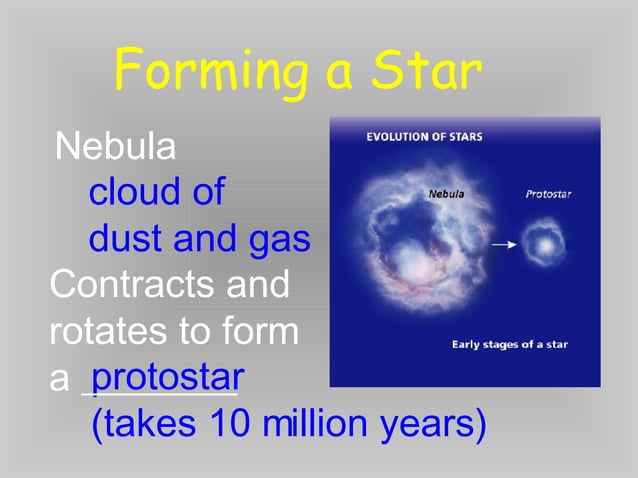 Forming a Star

Nebula
cloud of dust and gas
Contracts and rotates to form a protostar
(takes 10 million years)

EVOLUTION OF STARS
Nebula
Protostar
Early stages of a star